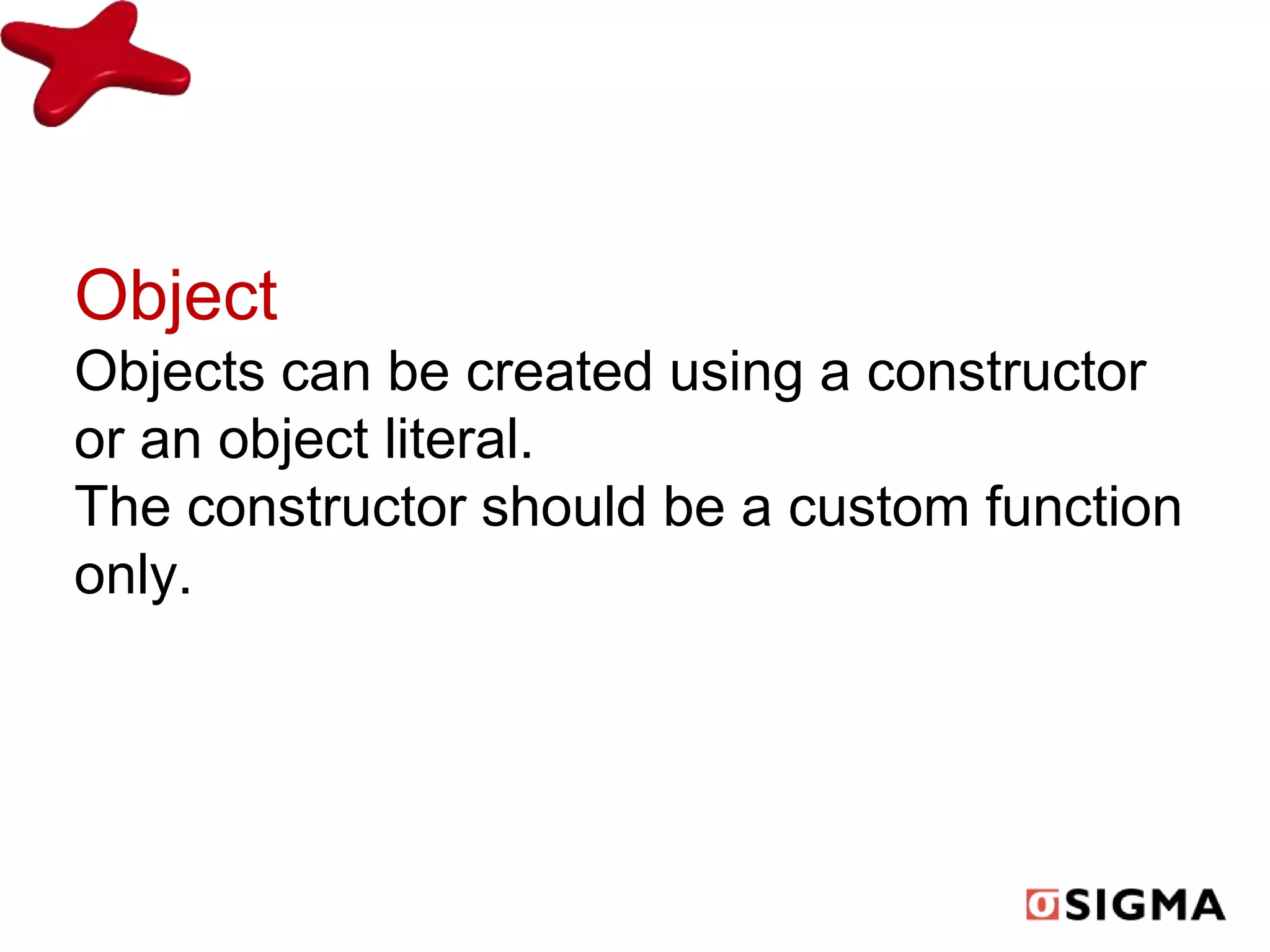 Object

Objects can be created using a constructor or an object literal.

The constructor should be a custom function only.

SIGMA